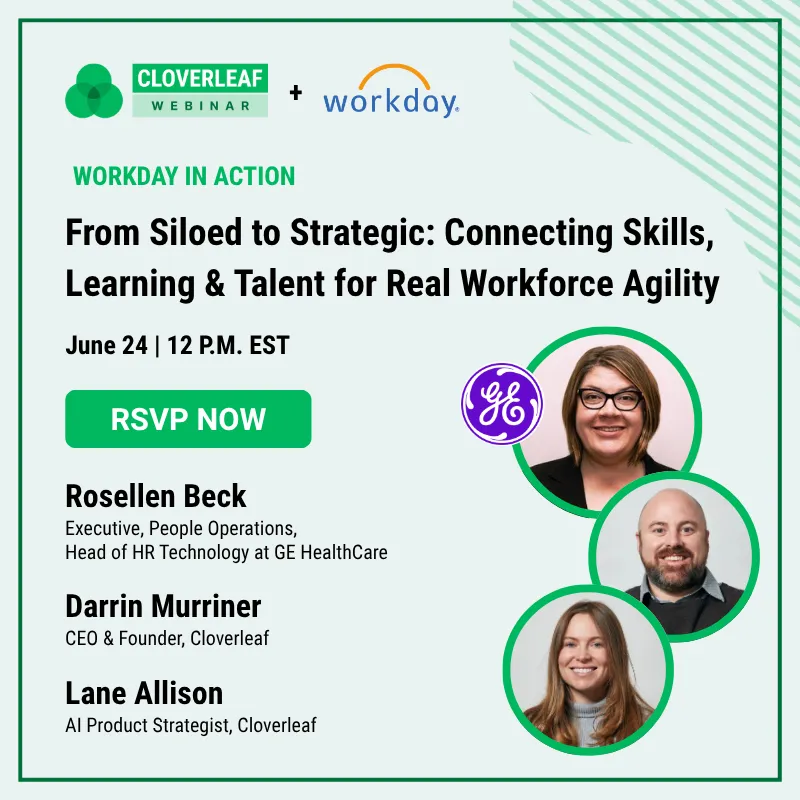 CLOVERLEAF
WEBINAR
+ workday.

WORKDAY IN ACTION

From Siloed to Strategic: Connecting Skills, Learning & Talent for Real Workforce Agility

June 24 | 12 P.M. EST

RSVP NOW

GE

Rosellen Beck
Executive, People Operations, Head of HR Technology at GE HealthCare

Darrin Murriner
CEO & Founder, Cloverleaf

Lane Allison
AI Product Strategist, Cloverleaf